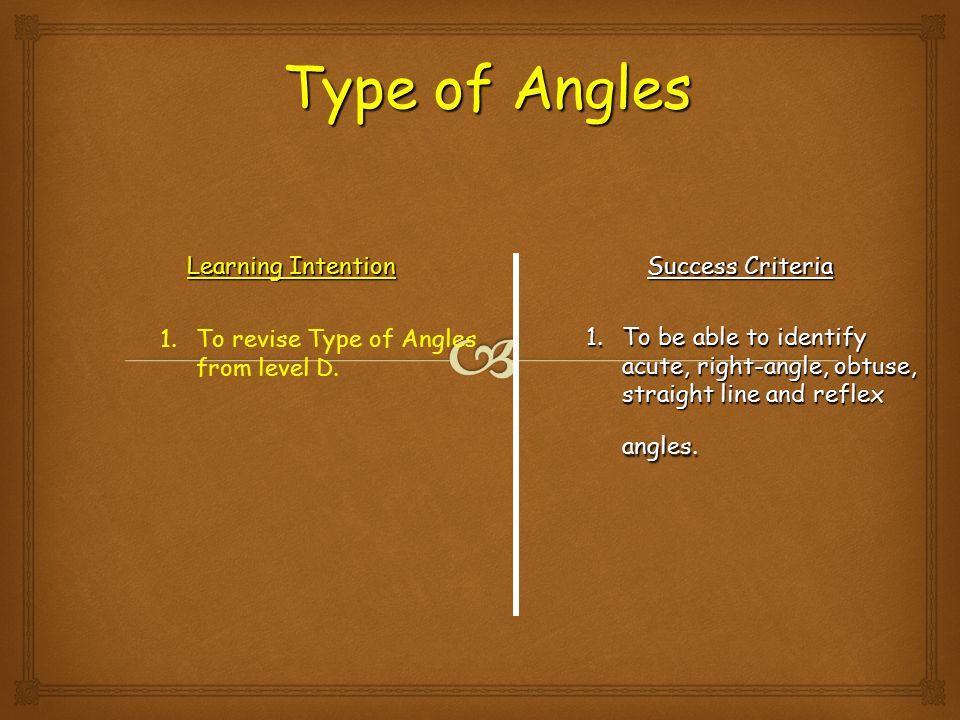 Type of Angles

Learning Intention

1. To revise Type of Angles from level D.

Success Criteria

1. To be able to identify acute, right-angle, obtuse, straight line and reflex

angles.